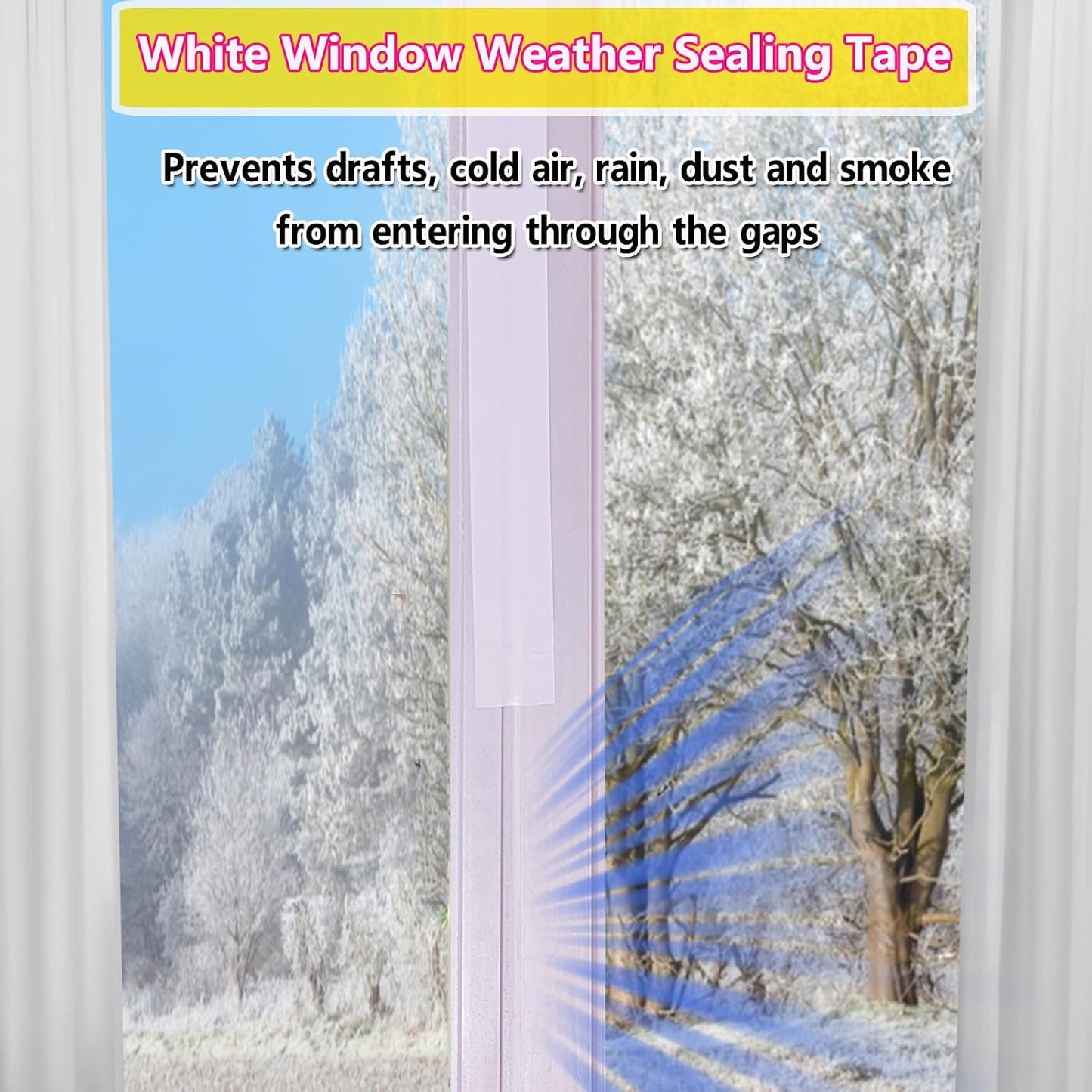 White Window Weather Sealing Tape

Prevents drafts, cold air, rain, dust and smoke from entering through the gaps